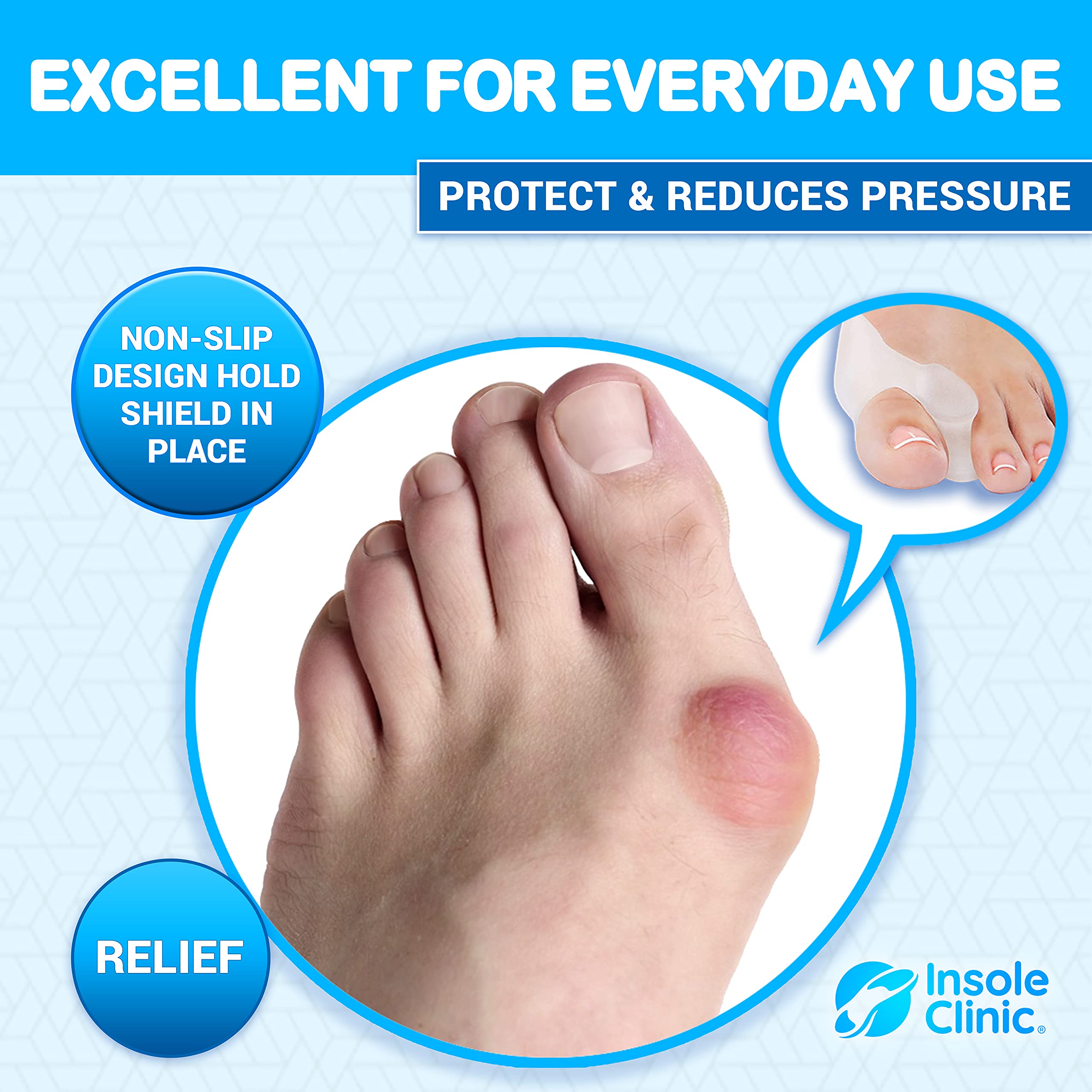 EXCELLENT FOR EVERYDAY USE

PROTECT & REDUCES PRESSURE

NON-SLIP DESIGN HOLD SHIELD IN PLACE

RELIEF

Insole Clinic®